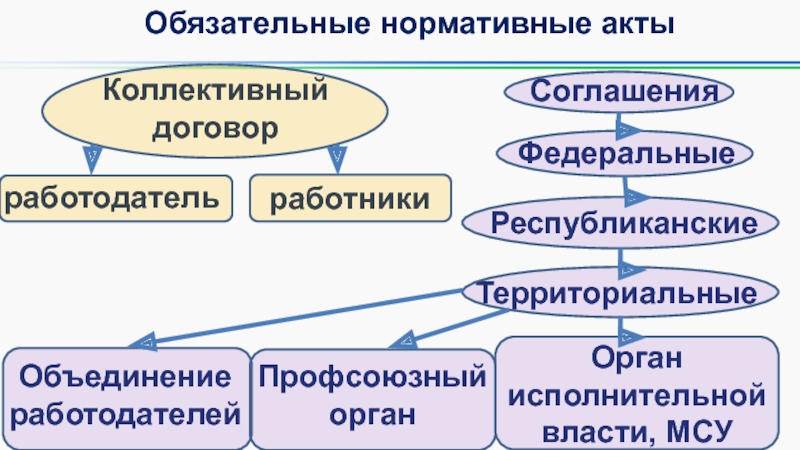 Обязательные нормативные акты

Коллективный договор

работодатель

работники

Соглашения

Федеральные

Республиканские

Территориальные

Объединение работодателей

Профсоюзный орган

Орган исполнительной власти, МСУ